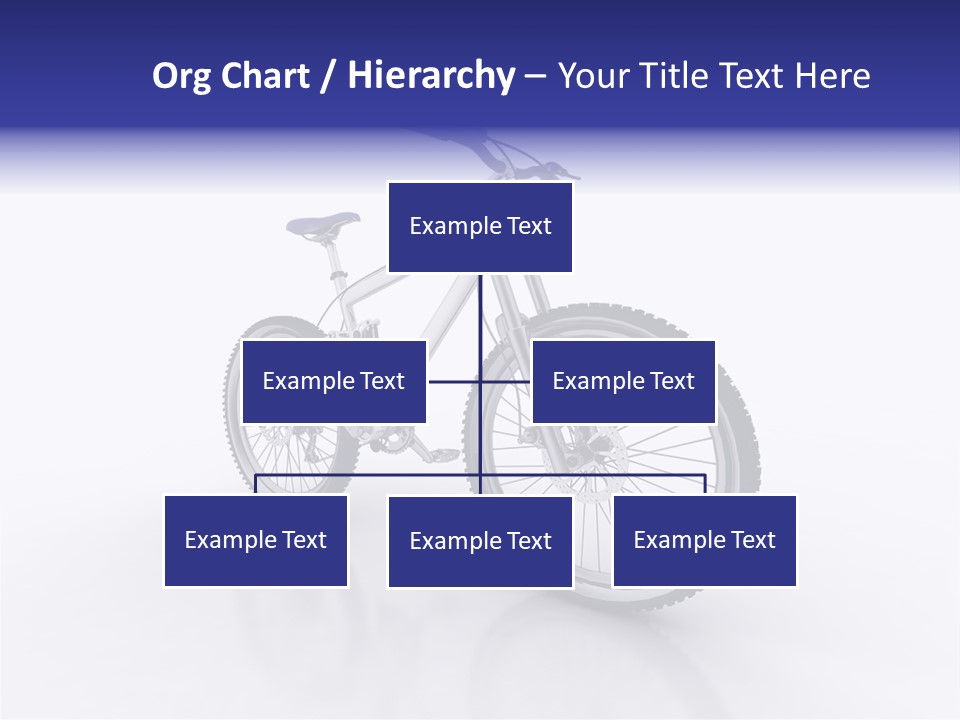 Org Chart / Hierarchy – Your Title Text Here

Example Text

Example Text

Example Text

Example Text

Example Text

Example Text